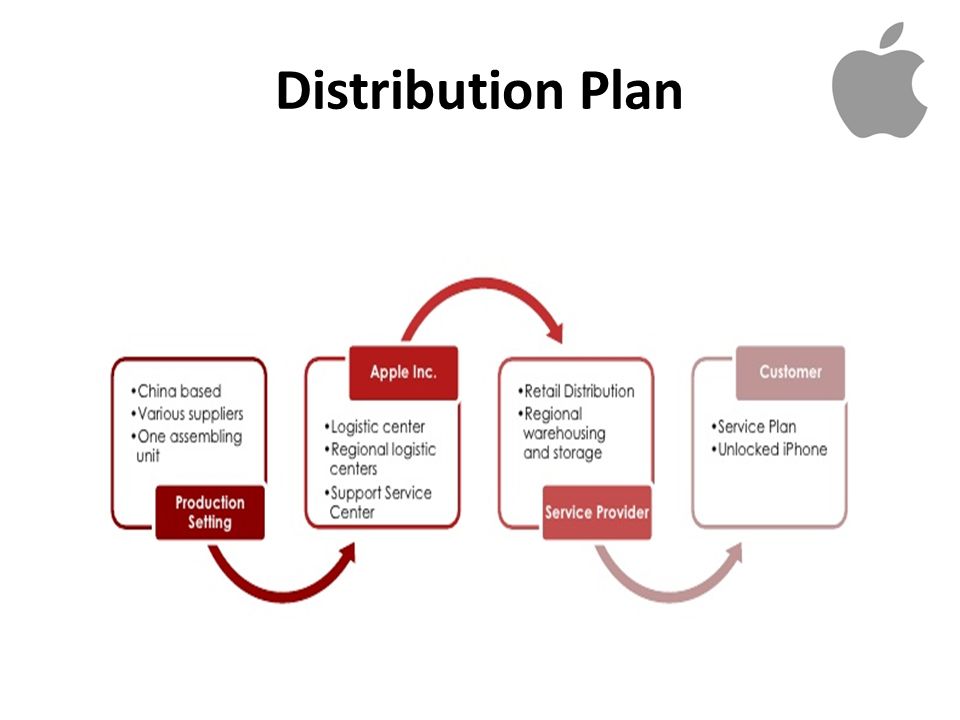 Distribution Plan

•China based
•Various suppliers
•One assembling unit

Production Setting

Apple Inc.

•Logistic center
•Regional logistic centers
•Support Service Center

•Retail Distribution
•Regional warehousing and storage

Service Provider

Customer

•Service Plan
•Unlocked iPhone